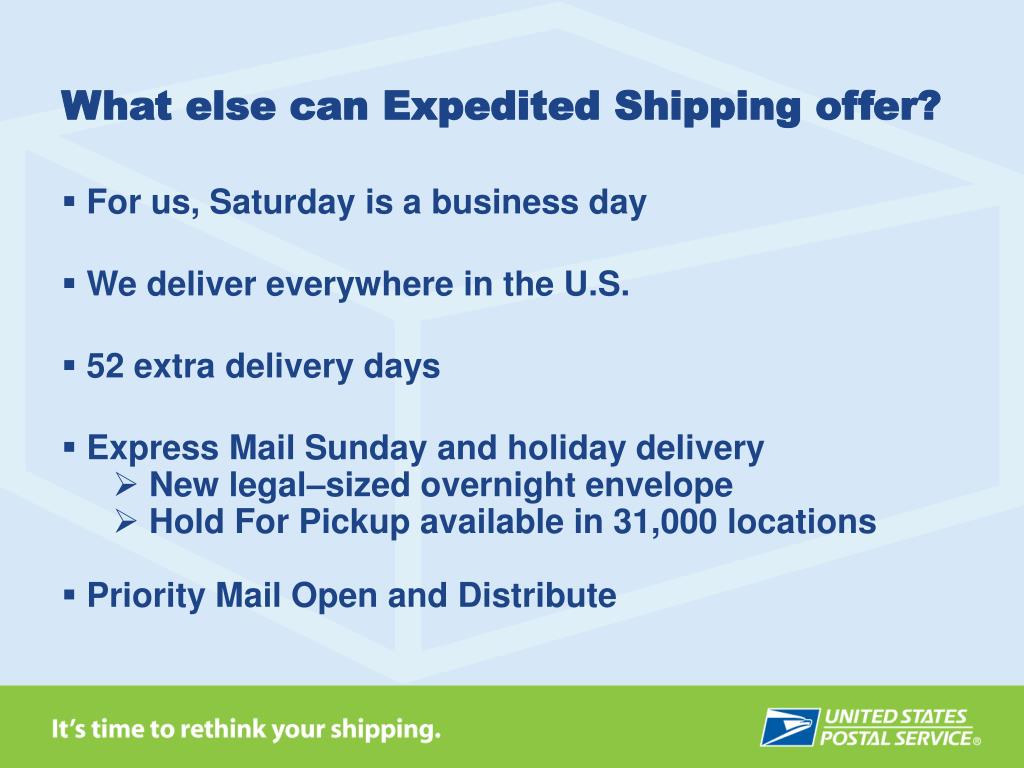 What else can Expedited Shipping offer?

▪ For us, Saturday is a business day

▪ We deliver everywhere in the U.S.

▪ 52 extra delivery days

▪ Express Mail Sunday and holiday delivery
➢ New legal–sized overnight envelope
➢ Hold For Pickup available in 31,000 locations

▪ Priority Mail Open and Distribute

It's time to rethink your shipping.

UNITED STATES POSTAL SERVICE®